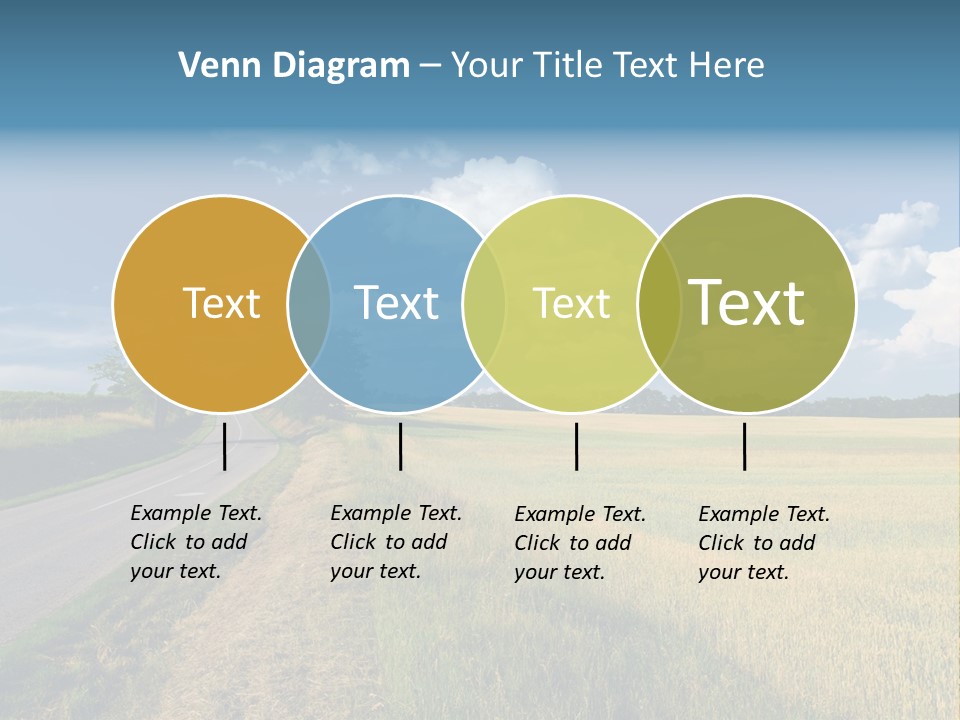 Venn Diagram – Your Title Text Here

Text

Text

Text

Text

Example Text. Click to add your text.

Example Text. Click to add your text.

Example Text. Click to add your text.

Example Text. Click to add your text.